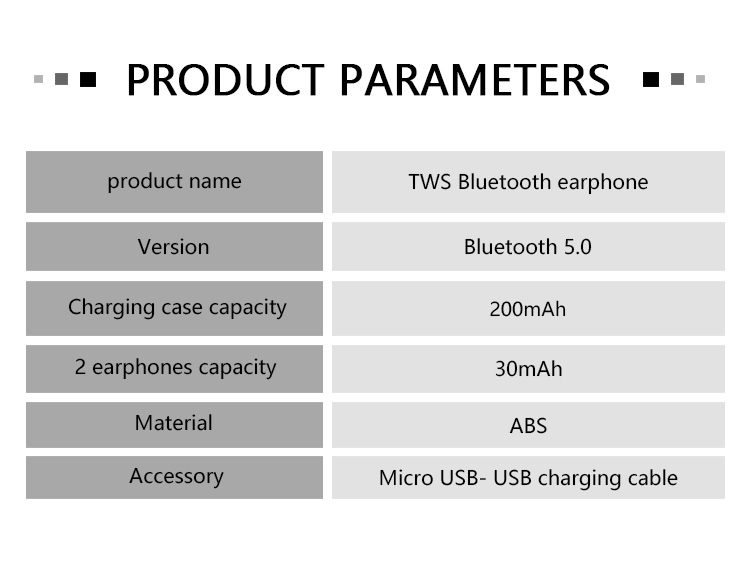 PRODUCT PARAMETERS

| product name | TWS Bluetooth earphone |
|---|---|
| Version | Bluetooth 5.0 |
| Charging case capacity | 200mAh |
| 2 earphones capacity | 30mAh |
| Material | ABS |
| Accessory | Micro USB- USB charging cable |